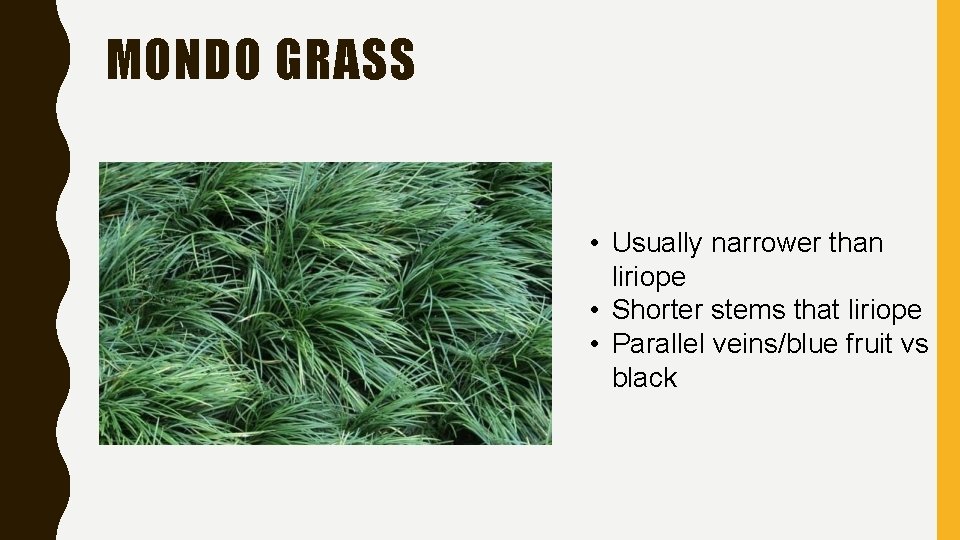 MONDO GRASS

• Usually narrower than liriope
• Shorter stems that liriope
• Parallel veins/blue fruit vs black